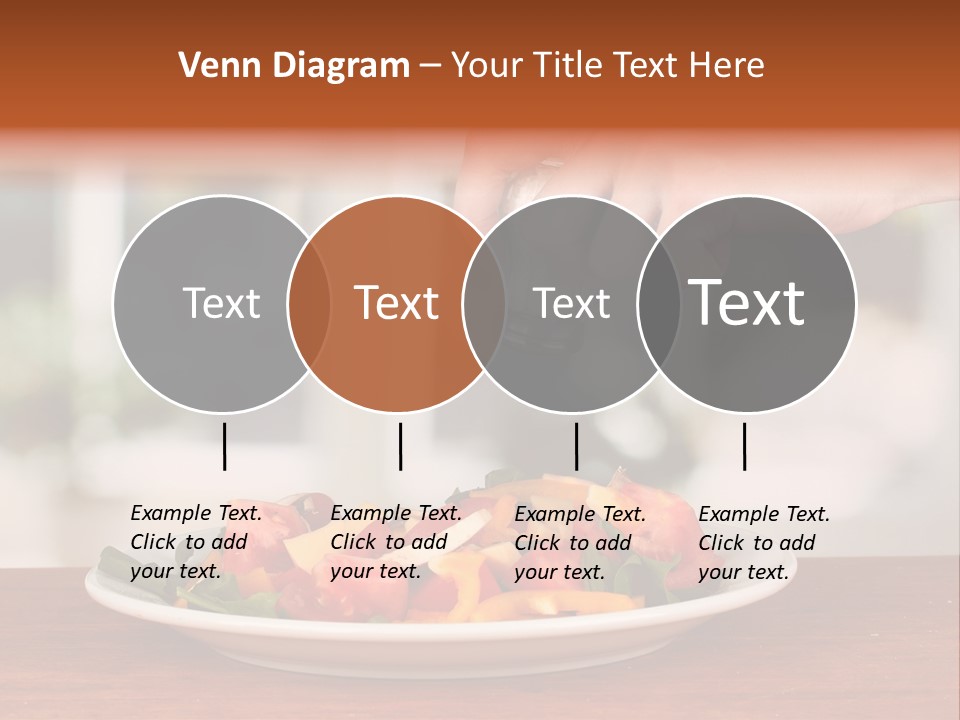 Venn Diagram – Your Title Text Here

Text

Text

Text

Text

Example Text. Click to add your text.

Example Text. Click to add your text.

Example Text. Click to add your text.

Example Text. Click to add your text.